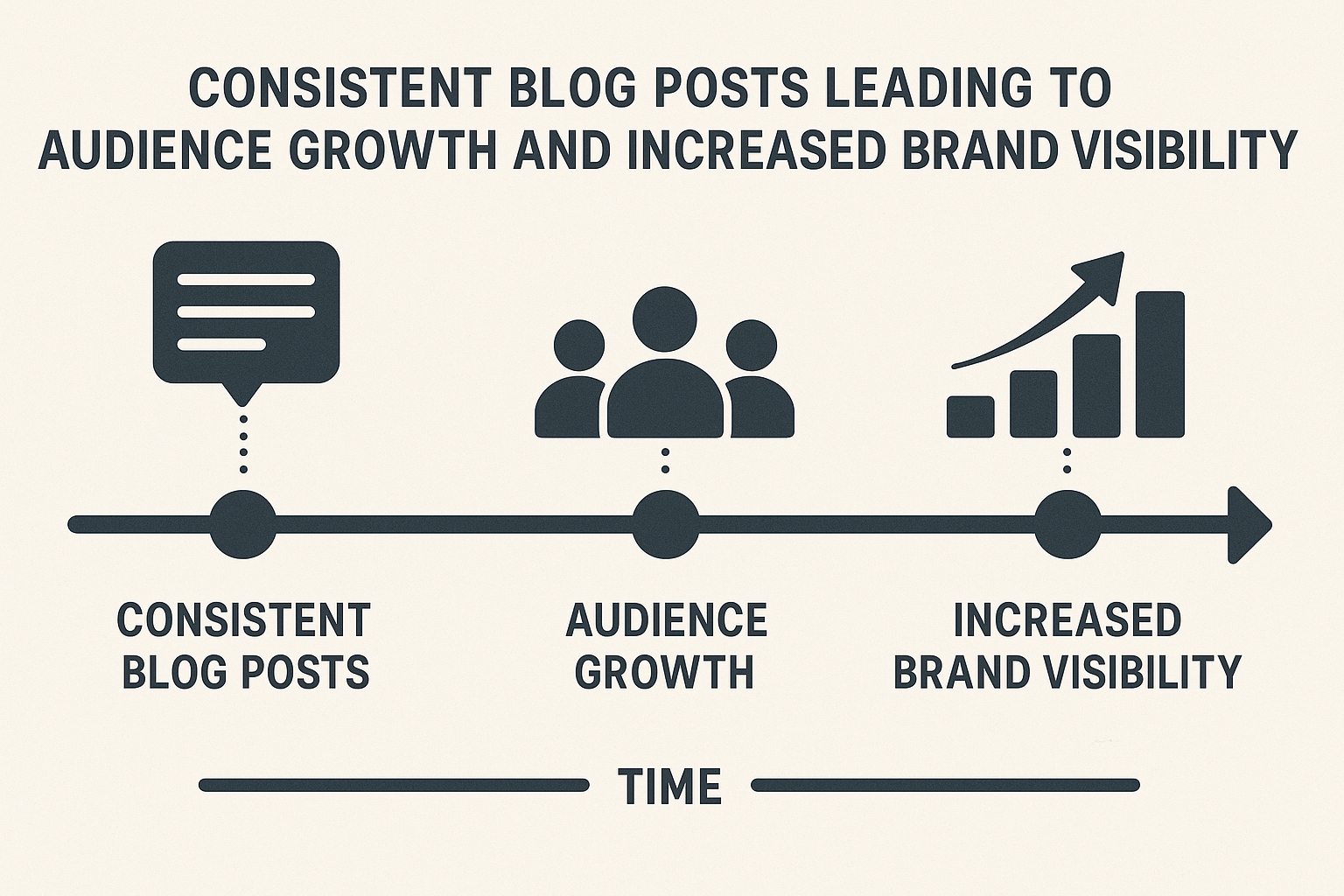 CONSISTENT BLOG POSTS LEADING TO AUDIENCE GROWTH AND INCREASED BRAND VISIBILITY

CONSISTENT BLOG POSTS

AUDIENCE GROWTH

INCREASED BRAND VISIBILITY

TIME